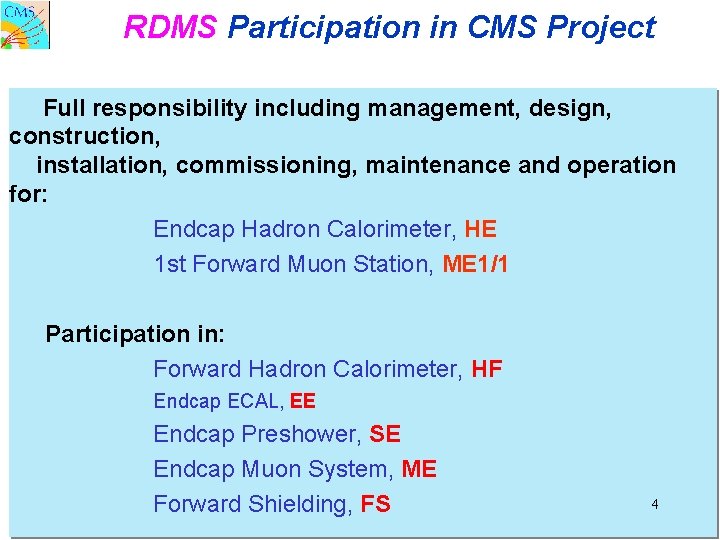 CMS

RDMS Participation in CMS Project

Full responsibility including management, design, construction, installation, commissioning, maintenance and operation for:

Endcap Hadron Calorimeter, HE

1st Forward Muon Station, ME1/1

Participation in:

Forward Hadron Calorimeter, HF

Endcap ECAL, EE

Endcap Preshower, SE

Endcap Muon System, ME

Forward Shielding, FS

4